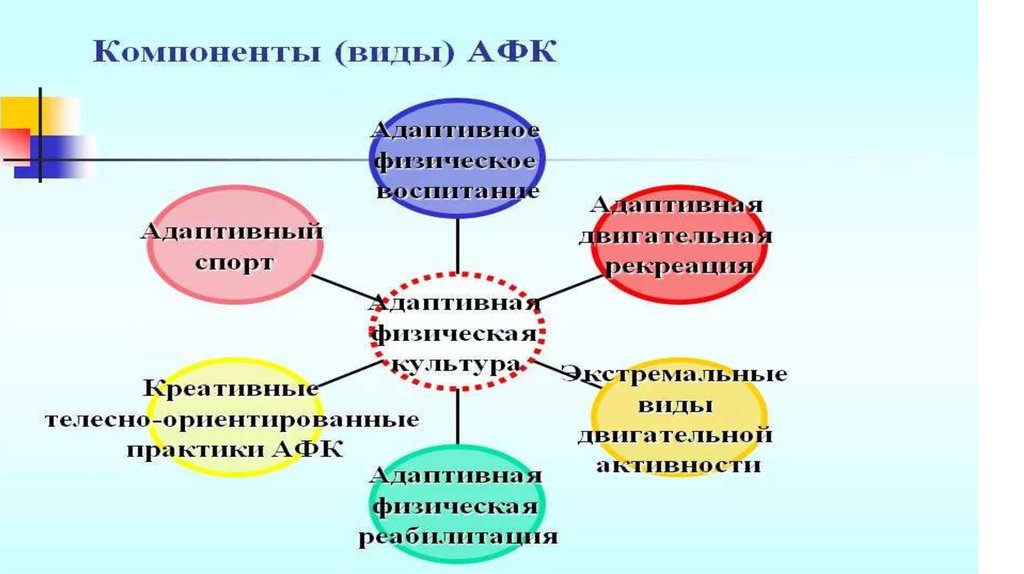 Компоненты (виды) АФК

Адаптивное физическое воспитание

Адаптивный спорт

Адаптивная двигательная рекреация

Адаптивная физическая культура

Креативные телесно-ориентированные практики АФК

Экстремальные виды двигательной активности

Адаптивная физическая реабилитация